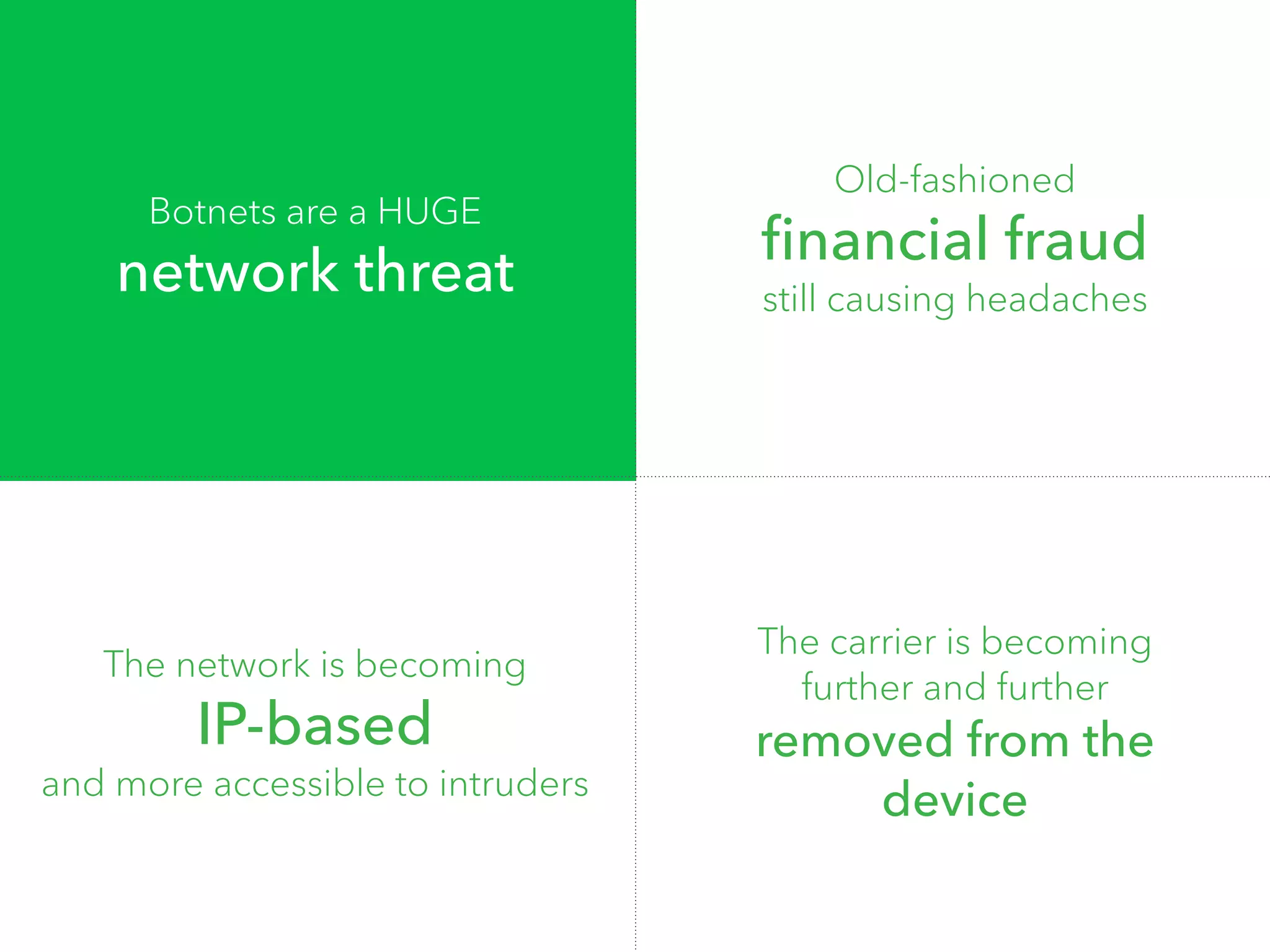 Botnets are a HUGE
network threat

Old-fashioned
financial fraud
still causing headaches

The network is becoming
IP-based
and more accessible to intruders

The carrier is becoming further and further
removed from the device